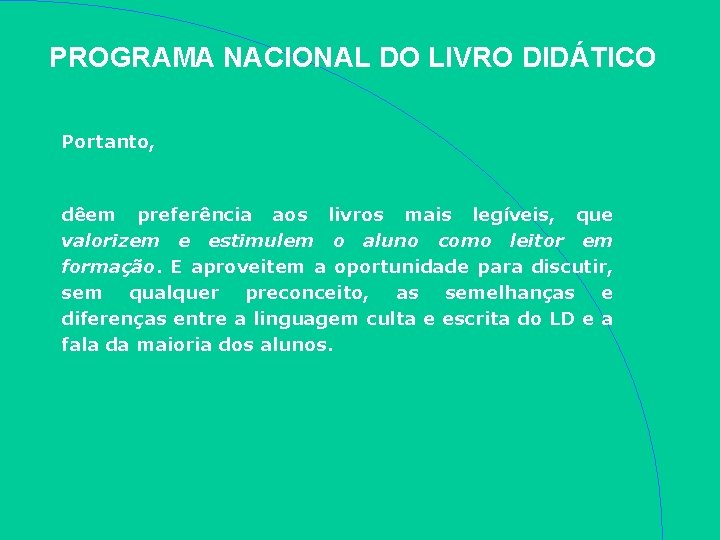 PROGRAMA NACIONAL DO LIVRO DIDÁTICO

Portanto,

dêem preferência aos livros mais legíveis, que valorizem e estimulem o aluno como leitor em formação. E aproveitem a oportunidade para discutir, sem qualquer preconceito, as semelhanças e diferenças entre a linguagem culta e escrita do LD e a fala da maioria dos alunos.